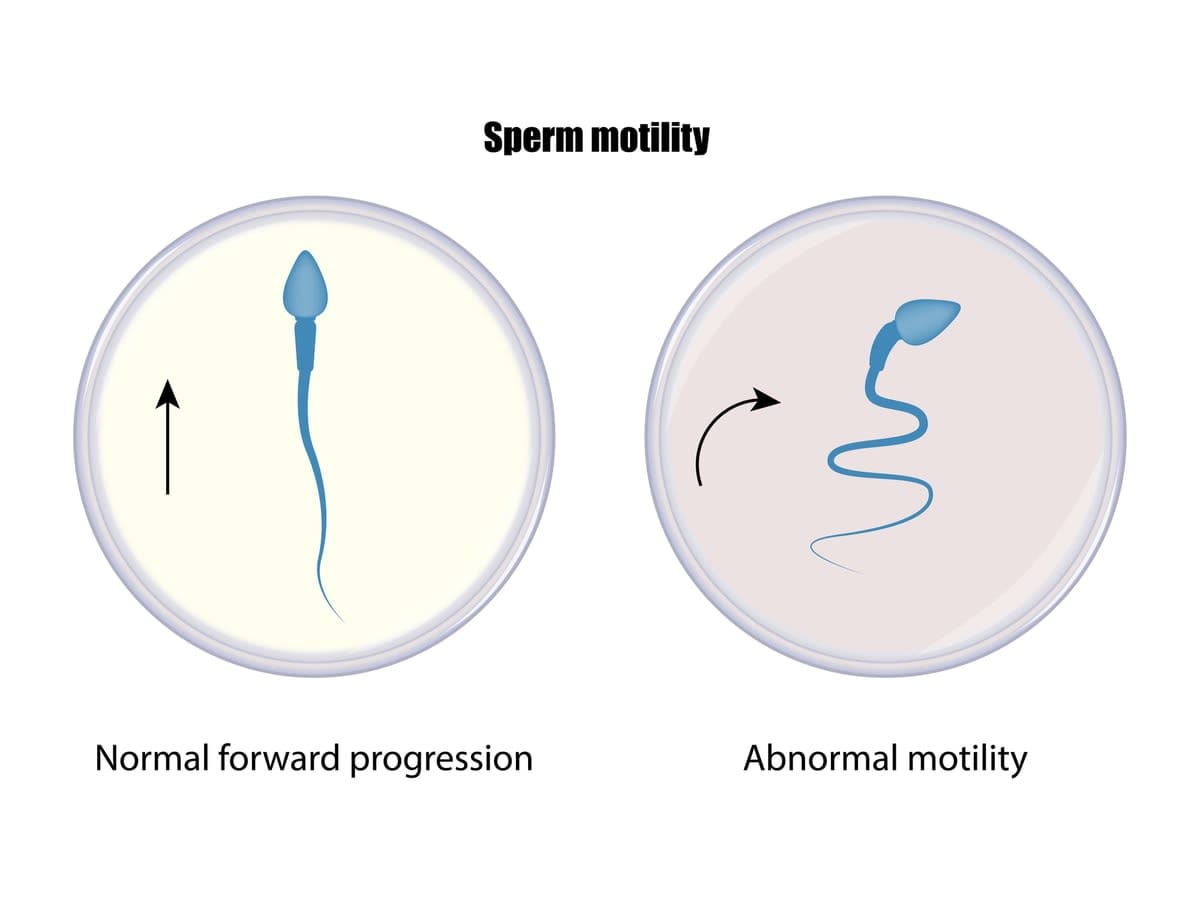 Sperm motility

Normal forward progression

Abnormal motility